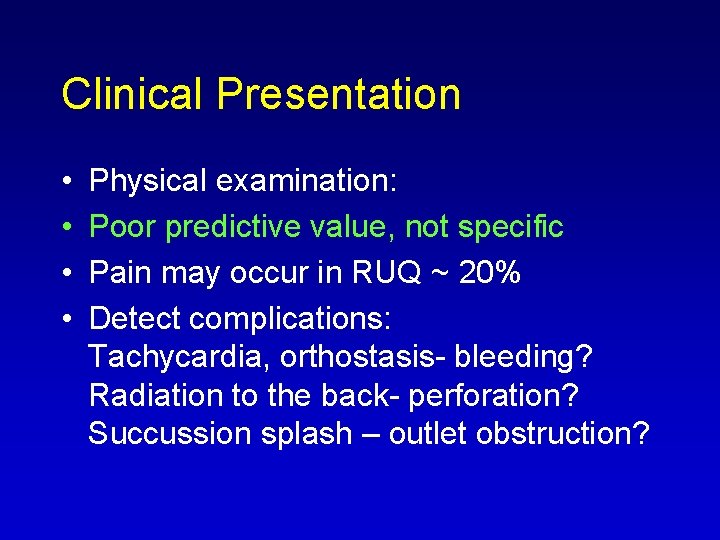 Clinical Presentation

• Physical examination:
• Poor predictive value, not specific
• Pain may occur in RUQ ~ 20%
• Detect complications:
Tachycardia, orthostasis- bleeding?
Radiation to the back- perforation?
Succussion splash – outlet obstruction?